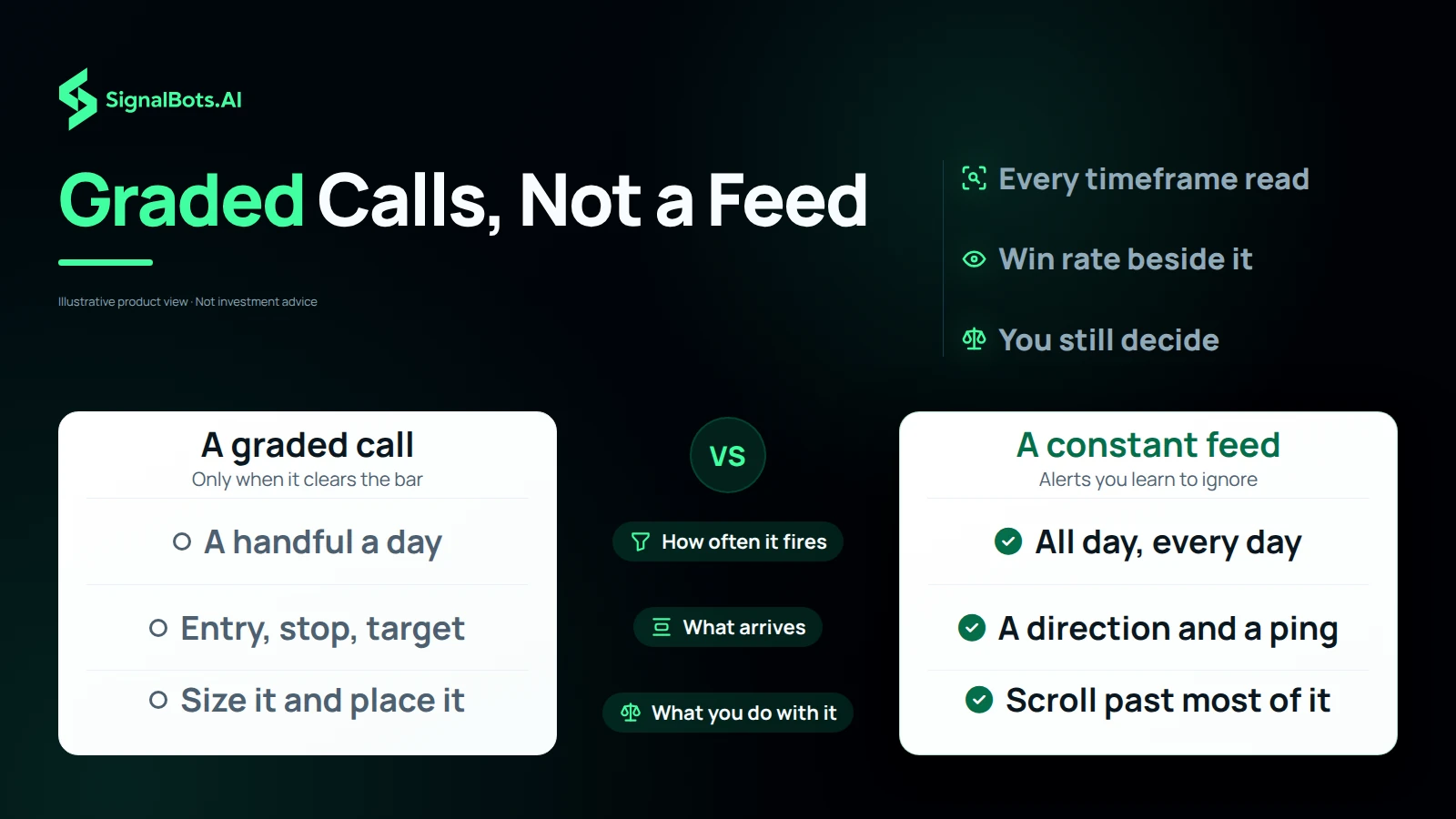 SignalBots.AI

Graded Calls, Not a Feed

Illustrative product view · Not investment advice

Every timeframe read

Win rate beside it

You still decide

A graded call
Only when it clears the bar

A handful a day

Entry, stop, target

Size it and place it

VS

How often it fires

What arrives

What you do with it

A constant feed
Alerts you learn to ignore

All day, every day

A direction and a ping

Scroll past most of it